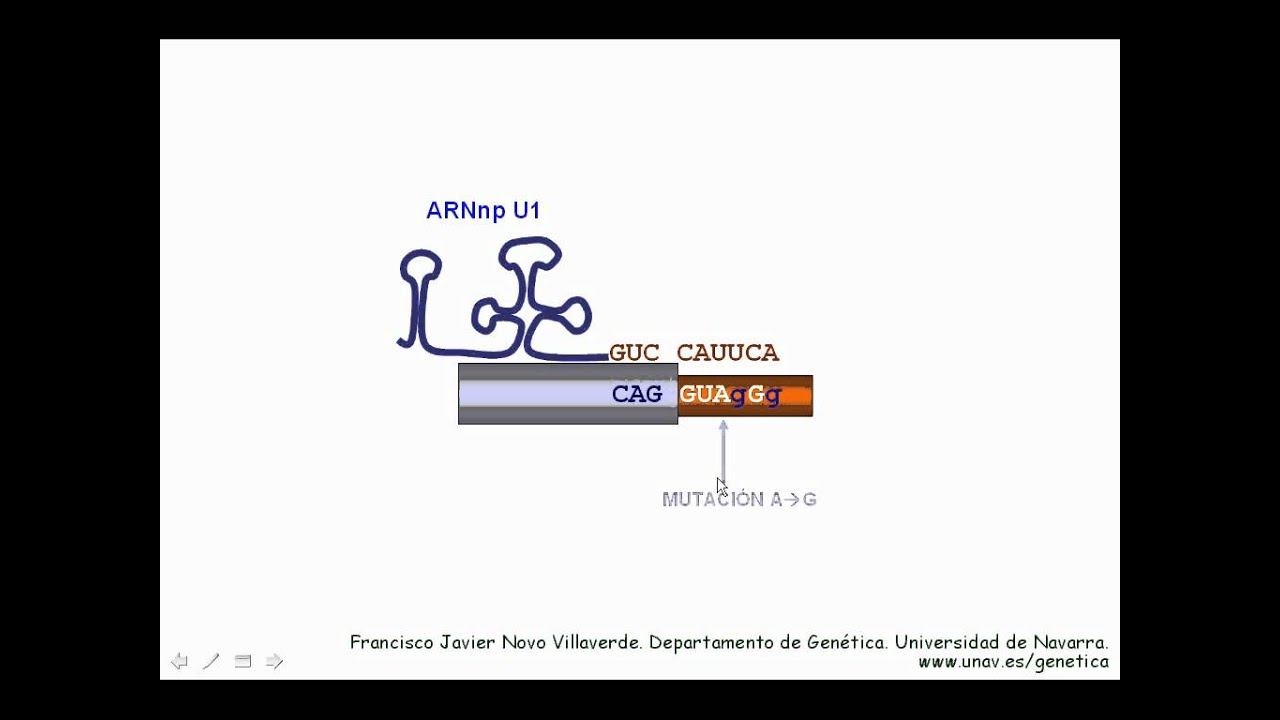 ARNnp U1

GUC CAUUCA

CAG GUAgGg

MUTACIÓN A→G

Francisco Javier Novo Villaverde. Departamento de Genética. Universidad de Navarra.
www.unav.es/genetica